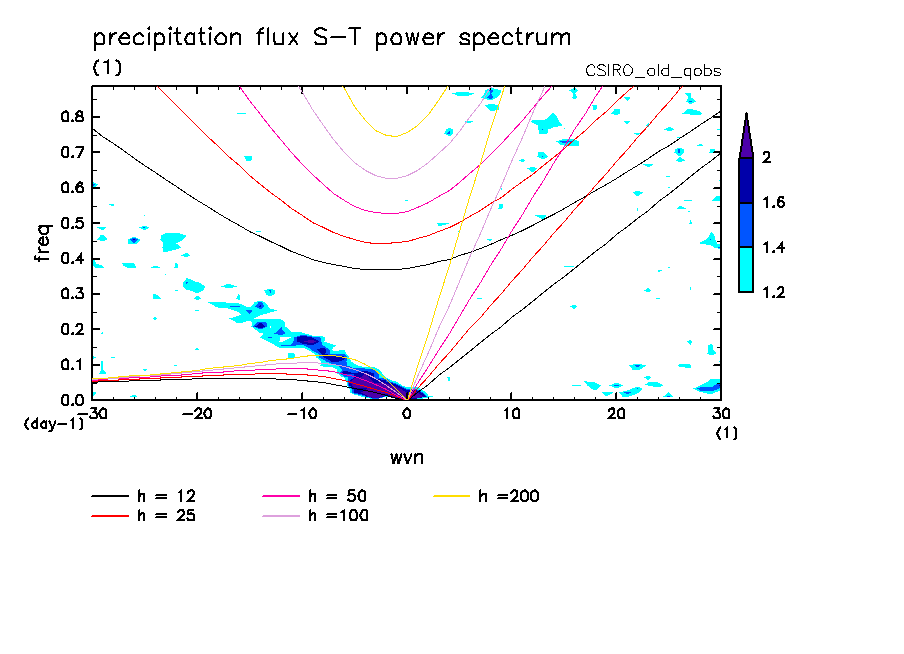 precipitation flux S-T power spectrum

(1)

CSIRO_old_qobs

freq

0.8
0.7
0.6
0.5
0.4
0.3
0.2
0.1
0.0

(day-1)

-30 -20 -10 0 10 20 30

(1)

wvn

2
1.6
1.4
1.2

h = 12
h = 25
h = 50
h =100
h =200